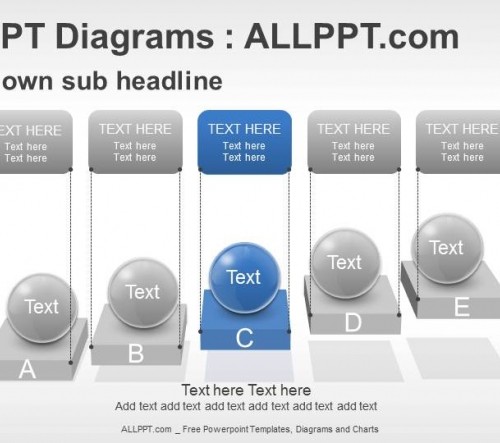 PT Diagrams : ALLPPT.com

own sub headline

EXT HERE
Text here
Text here

TEXT HERE
Text here
Text here

TEXT HERE
Text here
Text here

TEXT HERE
Text here
Text here

TEXT HERE
Text here
Text here

Text
A

Text
B

Text
C

Text
D

Text
E

Text here Text here
Add text add text add text add text add text add text

ALLPPT.com _ Free Powerpoint Templates, Diagrams and Charts